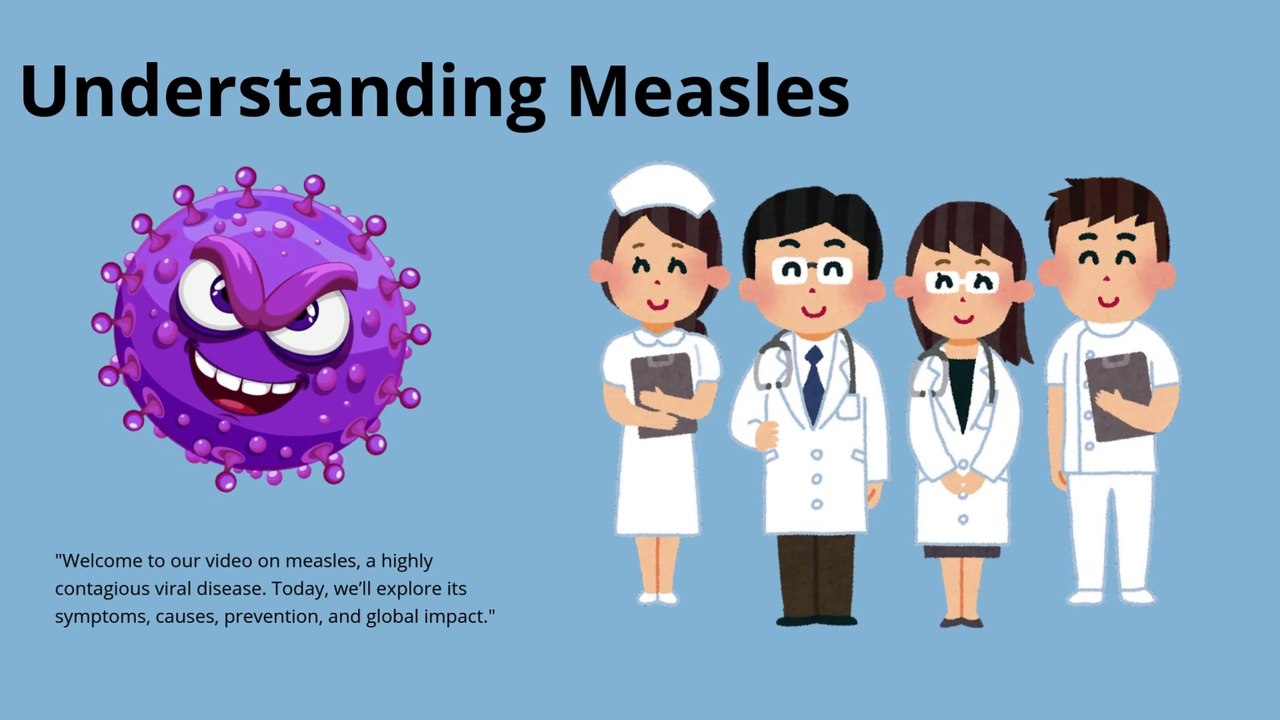 Understanding Measles

"Welcome to our video on measles, a highly contagious viral disease. Today, we'll explore its symptoms, causes, prevention, and global impact."